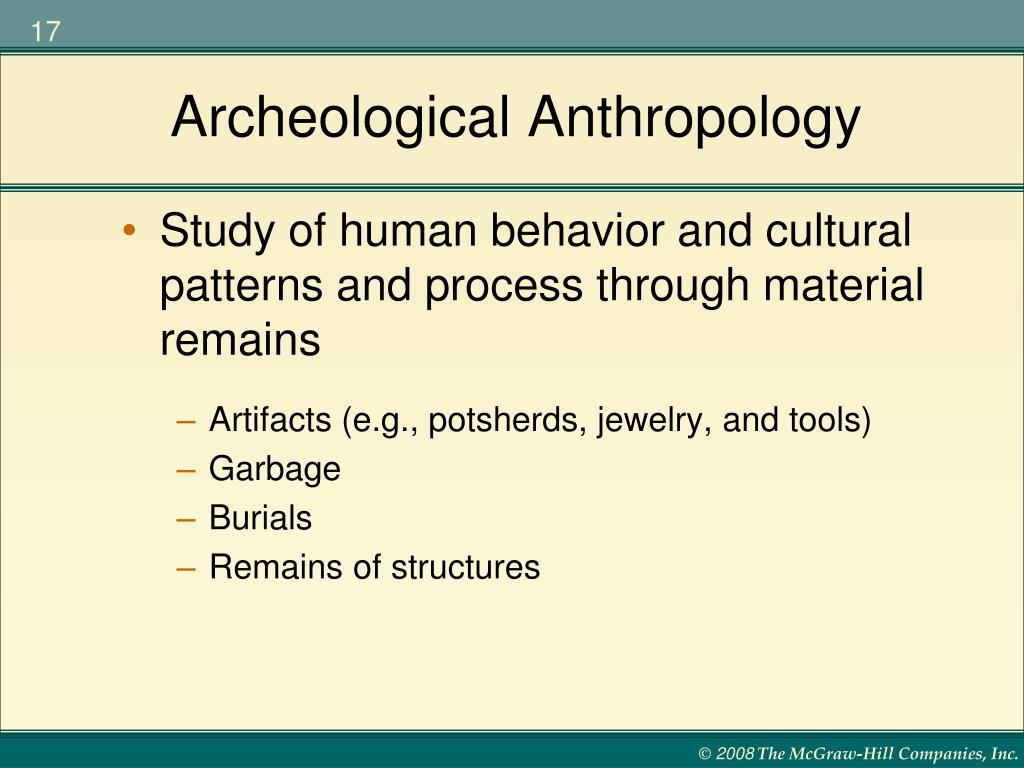 17

Archeological Anthropology

• Study of human behavior and cultural patterns and process through material remains

– Artifacts (e.g., potsherds, jewelry, and tools)
– Garbage
– Burials
– Remains of structures

© 2008 The McGraw-Hill Companies, Inc.